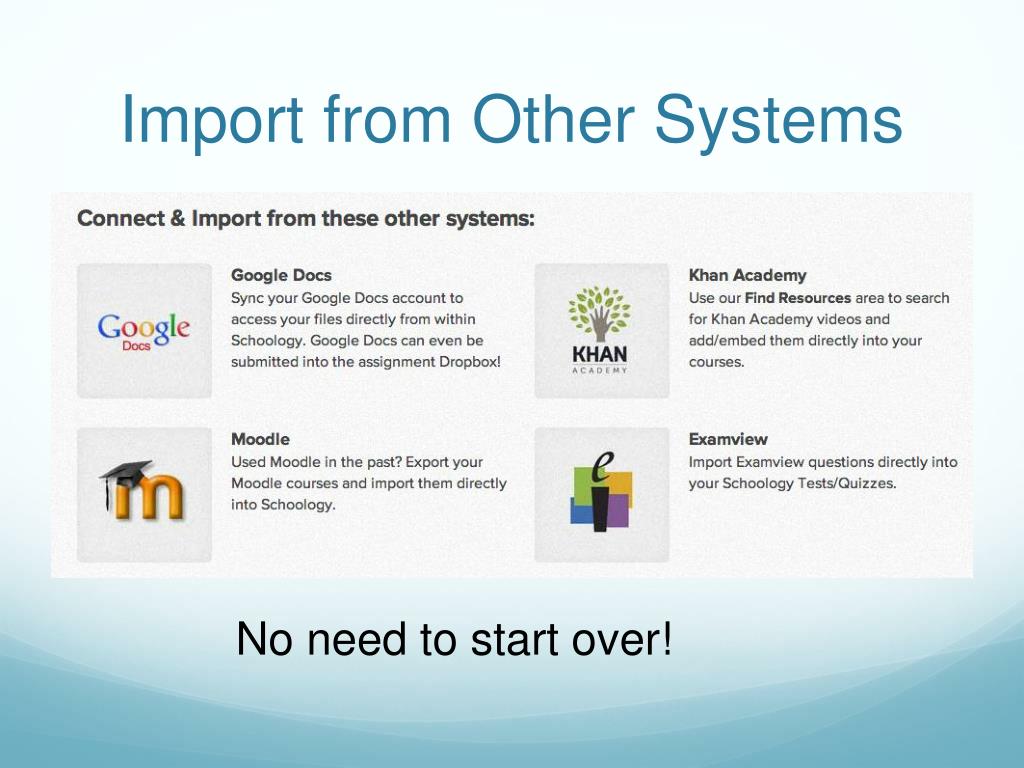 Import from Other Systems

Connect & Import from these other systems:

Google Docs

Google Docs
Sync your Google Docs account to access your files directly from within Schoology. Google Docs can even be submitted into the assignment Dropbox!

KHAN ACADEMY

Khan Academy
Use our Find Resources area to search for Khan Academy videos and add/embed them directly into your courses.

m

Moodle
Used Moodle in the past? Export your Moodle courses and import them directly into Schoology.

e

Examview
Import Examview questions directly into your Schoology Tests/Quizzes.

No need to start over!